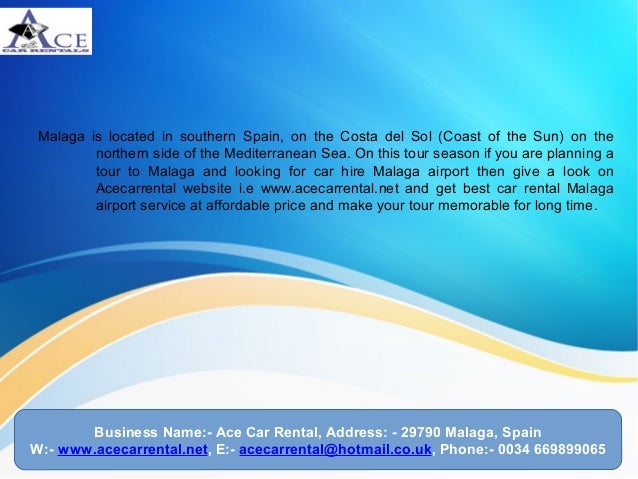 ACE
CAR RENTALS

Malaga is located in southern Spain, on the Costa del Sol (Coast of the Sun) on the northern side of the Mediterranean Sea. On this tour season if you are planning a tour to Malaga and looking for car hire Malaga airport then give a look on Acecarrental website i.e www.acecarrental.net and get best car rental Malaga airport service at affordable price and make your tour memorable for long time.

Business Name:- Ace Car Rental, Address: - 29790 Malaga, Spain
W:- www.acecarrental.net, E:- acecarrental@hotmail.co.uk, Phone:- 0034 669899065